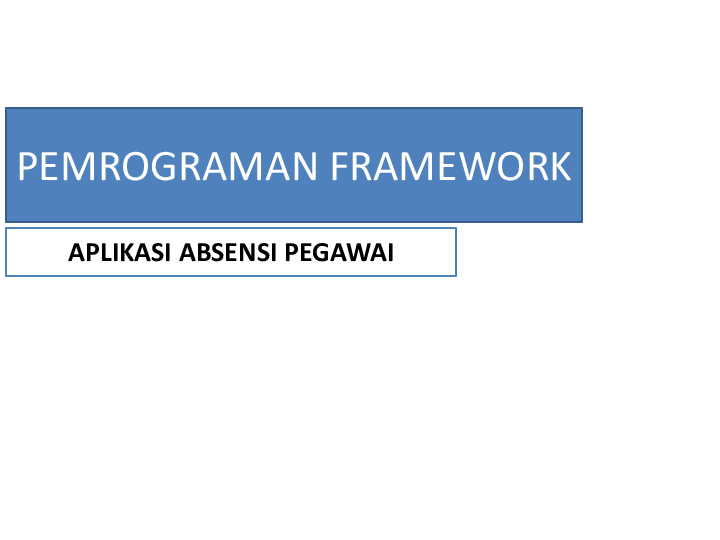 PEMROGRAMAN FRAMEWORK

APLIKASI ABSENSI PEGAWAI